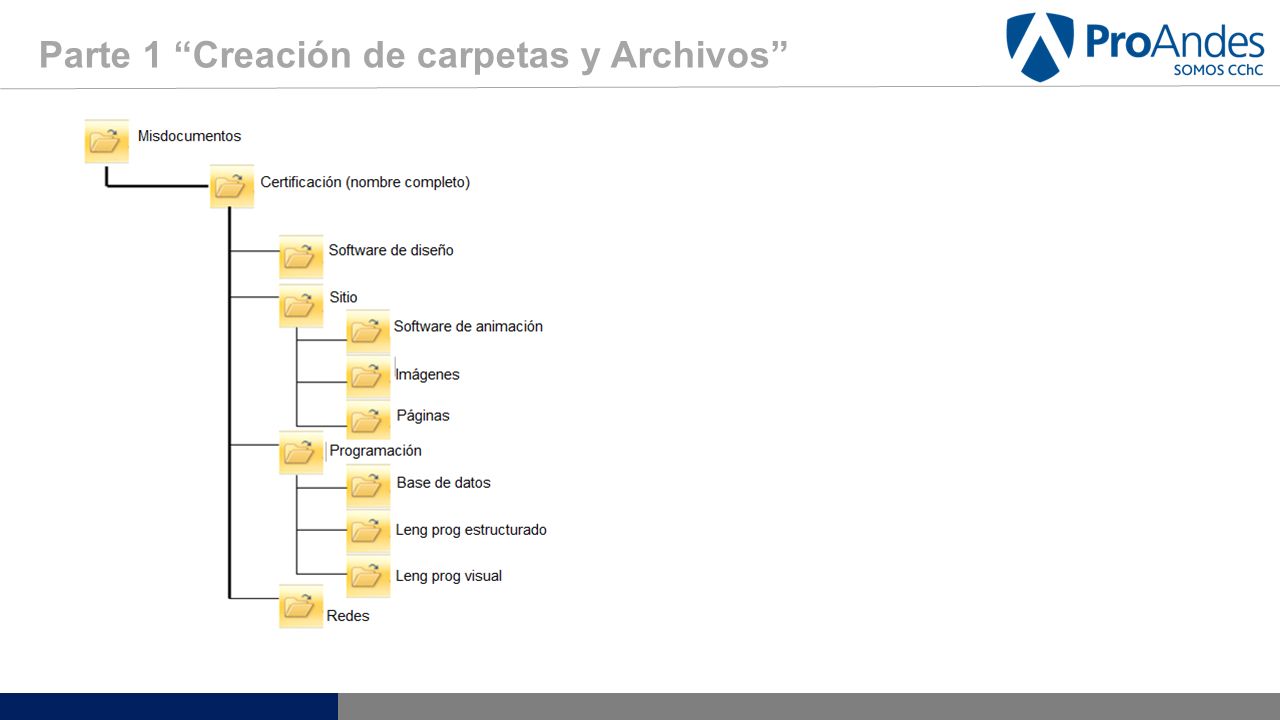 Parte 1 “Creación de carpetas y Archivos”

ProAndes
SOMOS CChC

Misdocumentos

Certificación (nombre completo)

Software de diseño

Sitio

Software de animación

Imágenes

Páginas

Programación

Base de datos

Leng prog estructurado

Leng prog visual

Redes